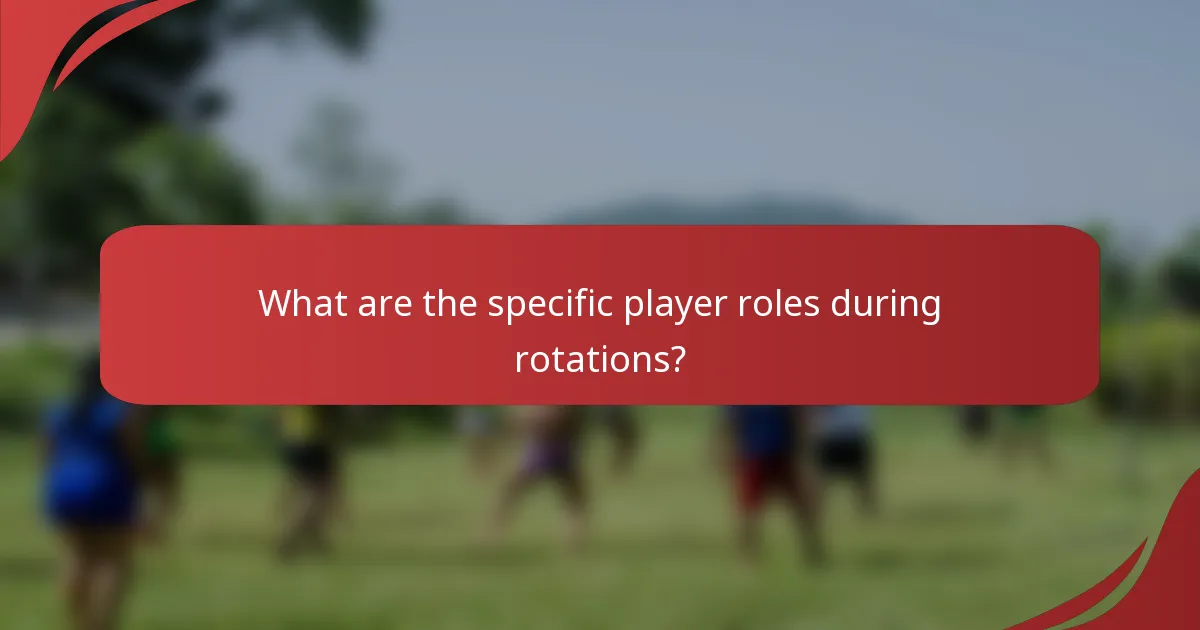 What are the specific player roles during rotations?